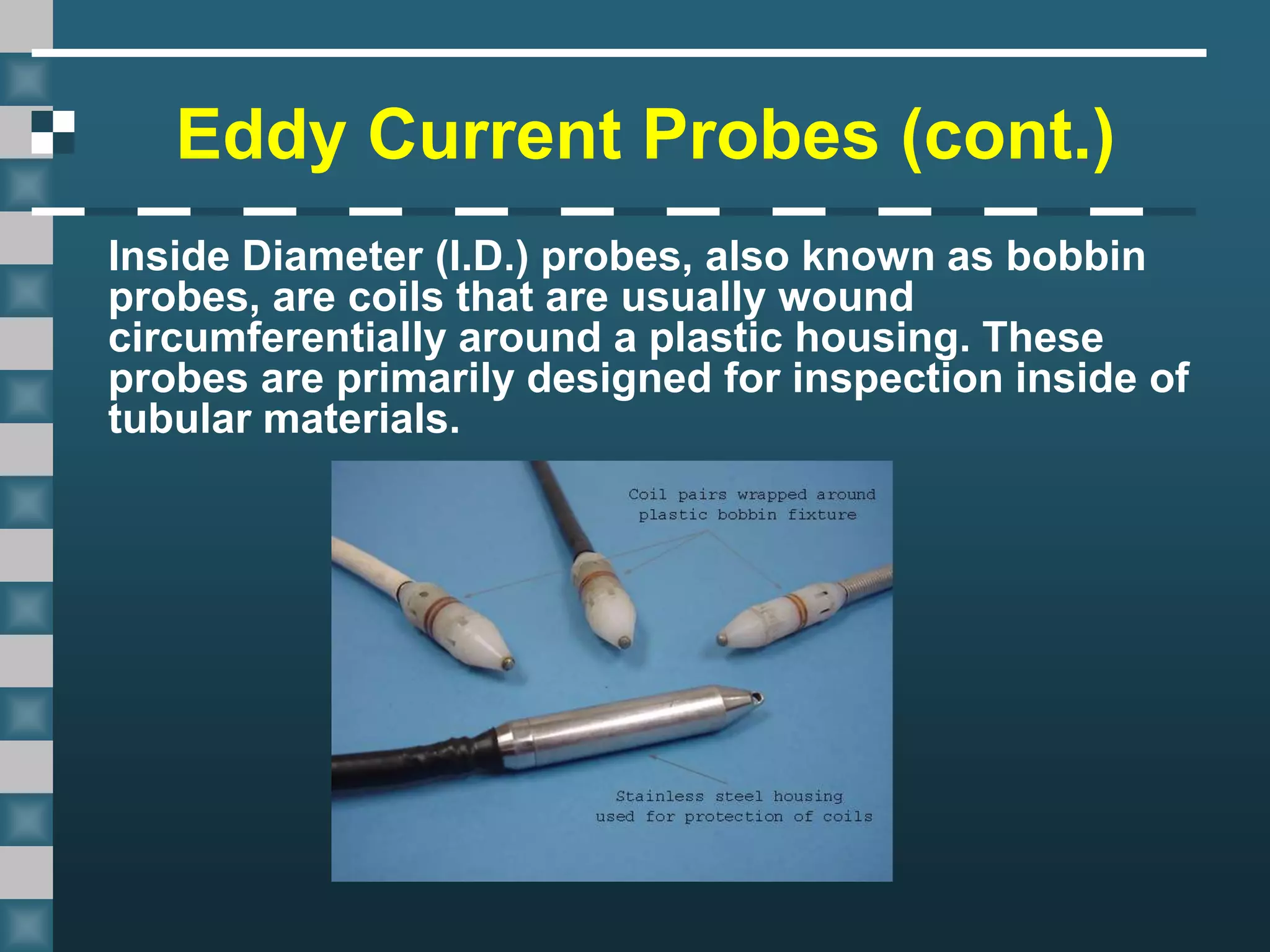 Eddy Current Probes (cont.)

Inside Diameter (I.D.) probes, also known as bobbin probes, are coils that are usually wound circumferentially around a plastic housing. These probes are primarily designed for inspection inside of tubular materials.

Coil pairs wrapped around plastic bobbin fixture

Stainless steel housing used for protection of coils